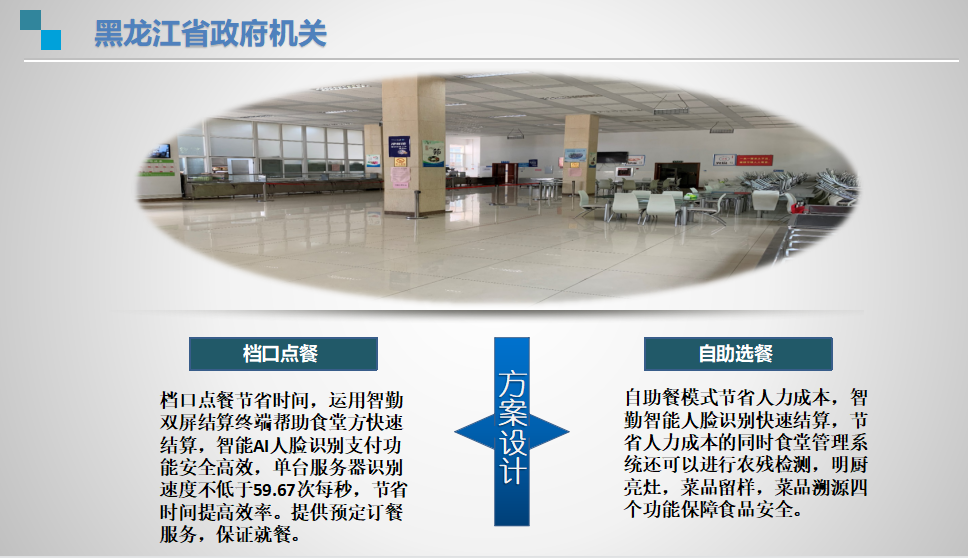 黑龙江省政府机关

档口点餐

档口点餐节省时间，运用智勤双屏结算终端帮助食堂方快速结算，智能AI人脸识别支付功能安全高效，单台服务器识别速度不低于59.67次每秒，节省时间提高效率。提供预定订餐服务，保证就餐。

方案设计

自助选餐

自助餐模式节省人力成本，智勤智能人脸识别快速结算，节省人力成本的同时食堂管理系统还可以进行农残检测，明厨亮灶，菜品留样，菜品溯源四个功能保障食品安全。